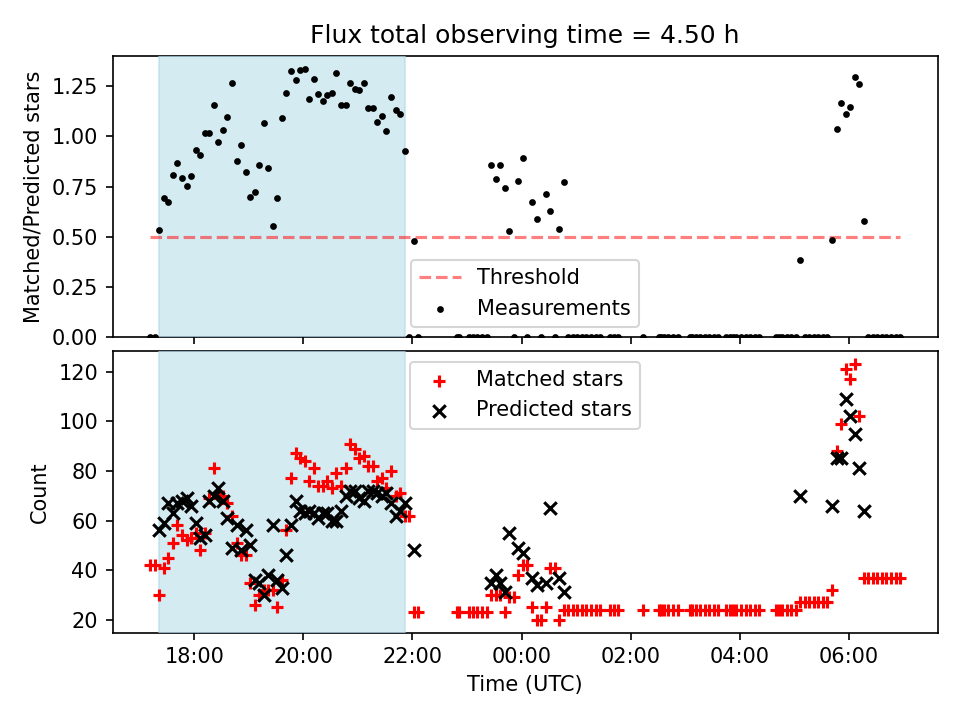 Flux total observing time = 4.50 h

Matched/Predicted stars

1.25
1.00
0.75
0.50
0.25
0.00

Threshold
Measurements

Count

120
100
80
60
40
20

Matched stars
Predicted stars

18:00
20:00
22:00
00:00
02:00
04:00
06:00

Time (UTC)